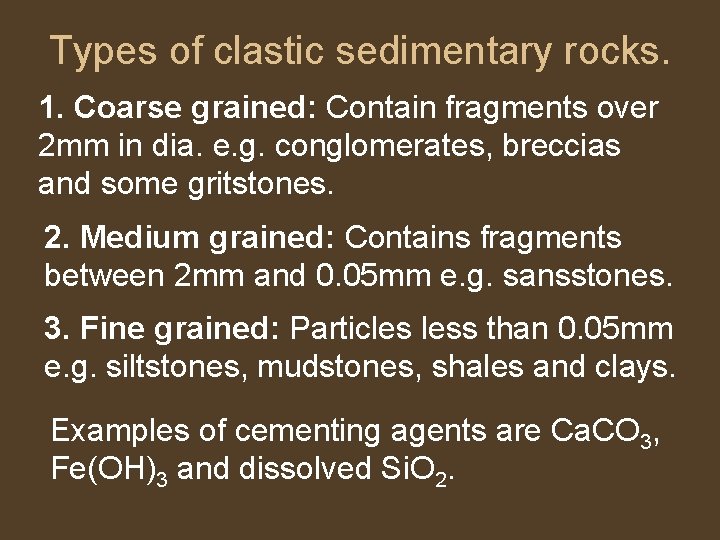 Types of clastic sedimentary rocks.

1. Coarse grained: Contain fragments over 2mm in dia. e.g. conglomerates, breccias and some gritstones.

2. Medium grained: Contains fragments between 2mm and 0.05mm e.g. sansstones.

3. Fine grained: Particles less than 0.05mm e.g. siltstones, mudstones, shales and clays.

Examples of cementing agents are $CaCO_3$, $Fe(OH)_3$ and dissolved $SiO_2$.